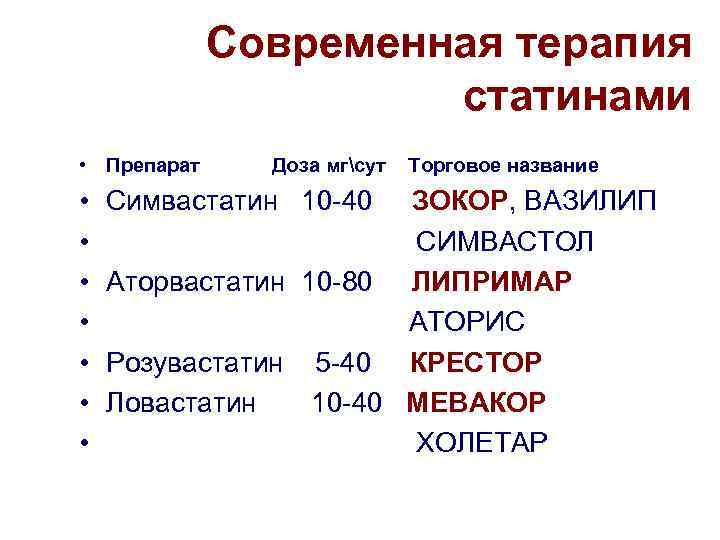 Современная терапия статинами

• Препарат Доза мг\сут Торговое название
• Симвастатин 10-40 ЗОКОР, ВАЗИЛИП
• СИМВАСТОЛ
• Аторвастатин 10-80 ЛИПРИМАР
• АТОРИС
• Розувастатин 5-40 КРЕСТОР
• Ловастатин 10-40 МЕВАКОР
• ХОЛЕТАР